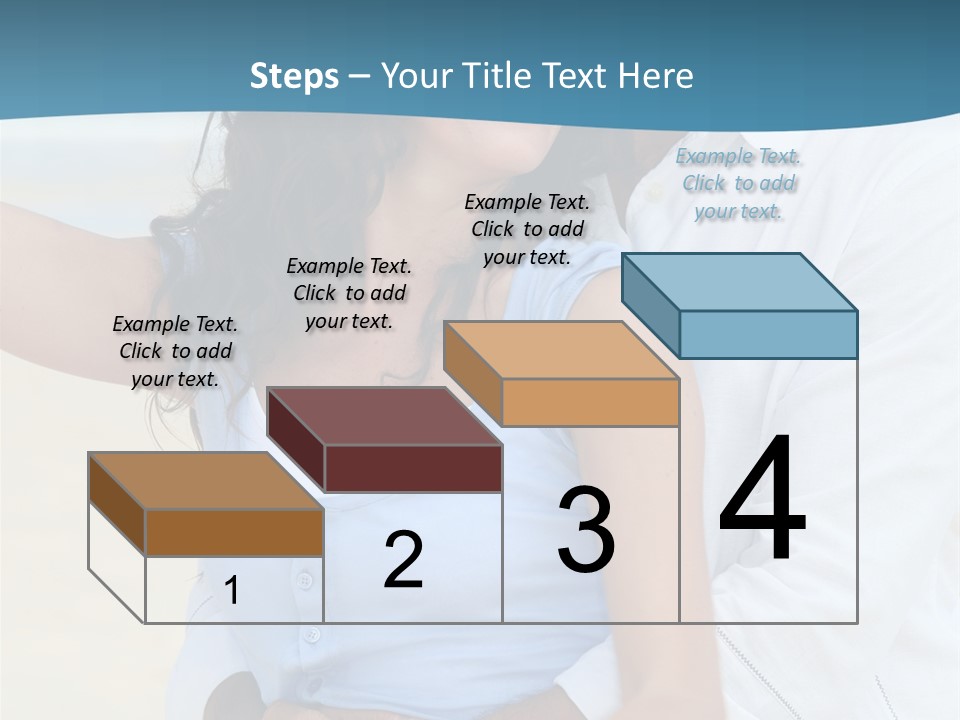 Steps – Your Title Text Here

Example Text. Click to add your text.

Example Text. Click to add your text.

Example Text. Click to add your text.

Example Text. Click to add your text.

1

2

3

4